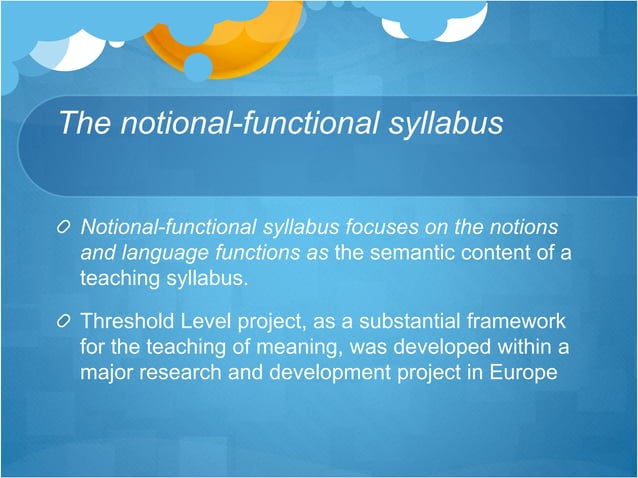 The notional-functional syllabus

Notional-functional syllabus focuses on the notions and language functions as the semantic content of a teaching syllabus.

Threshold Level project, as a substantial framework for the teaching of meaning, was developed within a major research and development project in Europe